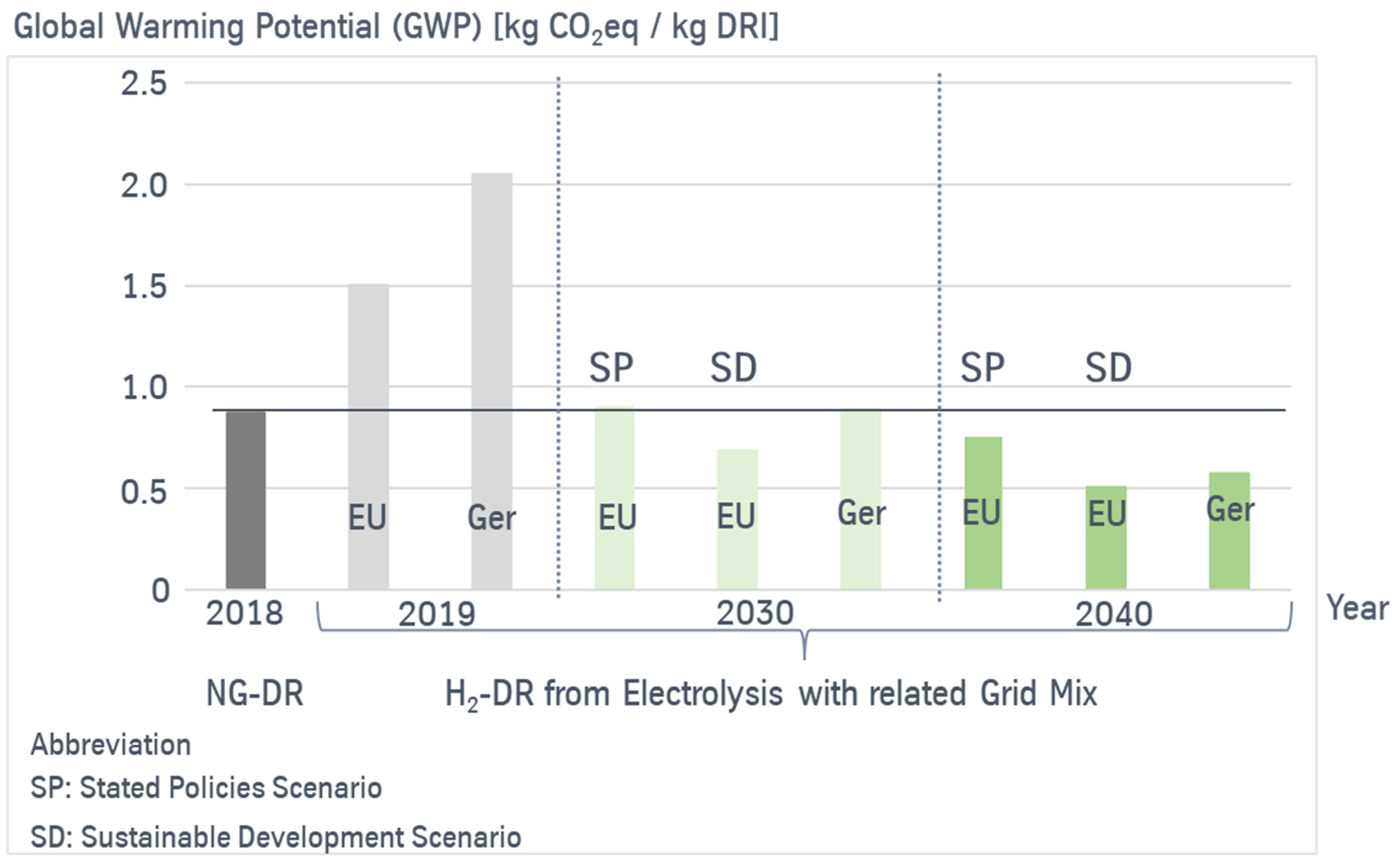 Global Warming Potential (GWP) [kg $CO_2$eq / kg DRI]

2.5
2.0
1.5
1.0
0.5
0

SP SD SP SD

EU Ger EU EU Ger EU EU Ger

2018 2019 2030 2040 Year

NG-DR $H_2$-DR from Electrolysis with related Grid Mix

Abbreviation
SP: Stated Policies Scenario
SD: Sustainable Development Scenario